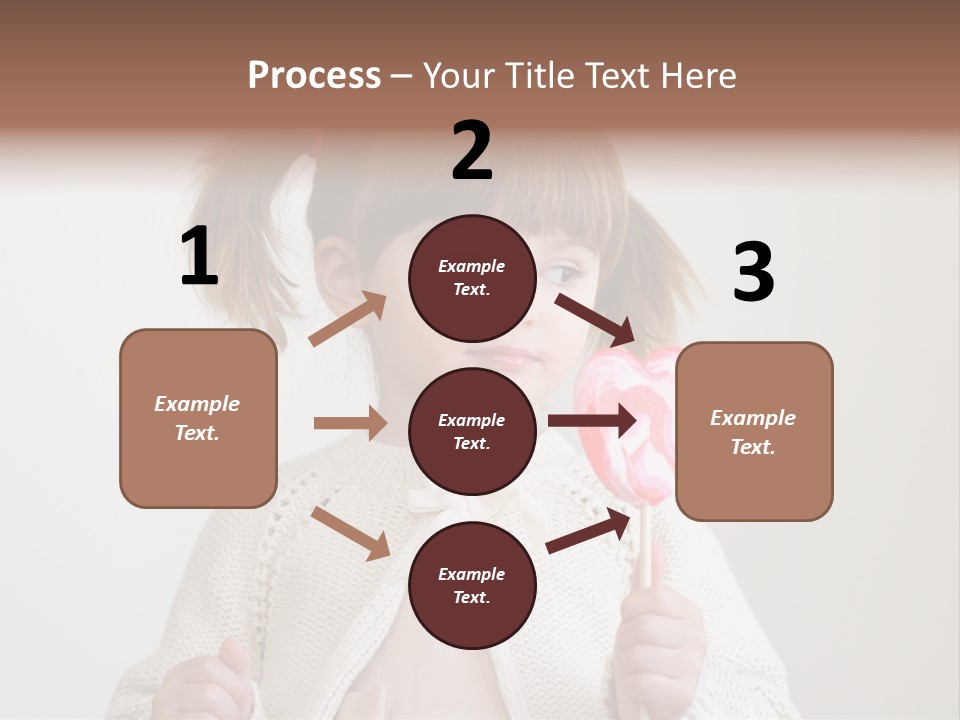 Process – Your Title Text Here

1

Example Text.

2

Example Text.

Example Text.

Example Text.

3

Example Text.